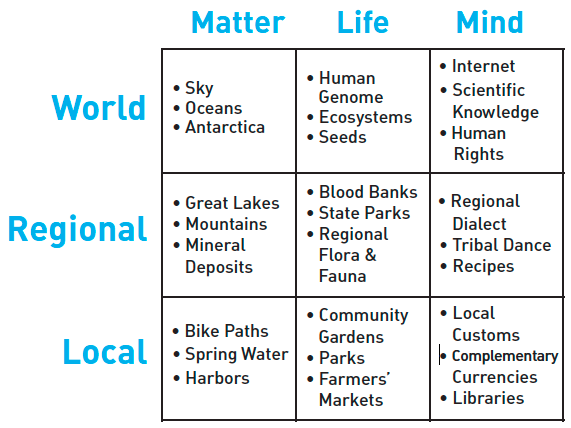 |  | Matter | Life | Mind |
|---|---|---|---|
| World | • Sky • Oceans • Antarctica | • Human Genome • Ecosystems • Seeds | • Internet • Scientific Knowledge • Human Rights |
| Regional | • Great Lakes • Mountains • Mineral Deposits | • Blood Banks • State Parks • Regional Flora & Fauna | • Regional Dialect • Tribal Dance • Recipes |
| Local | • Bike Paths • Spring Water • Harbors | • Community Gardens • Parks • Farmers' Markets | • Local Customs • Complementary Currencies • Libraries |